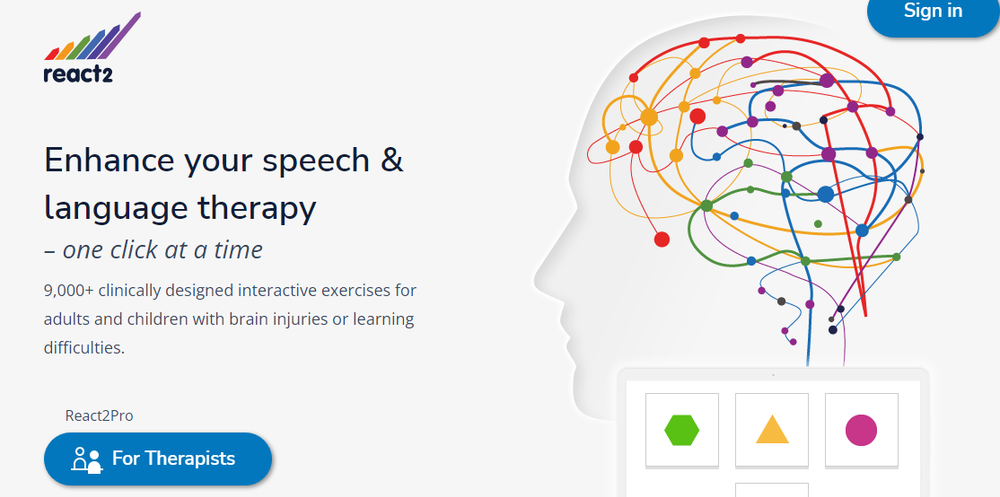 react2

Sign in

Enhance your speech & language therapy

– one click at a time

9,000+ clinically designed interactive exercises for adults and children with brain injuries or learning difficulties.

React2Pro

For Therapists